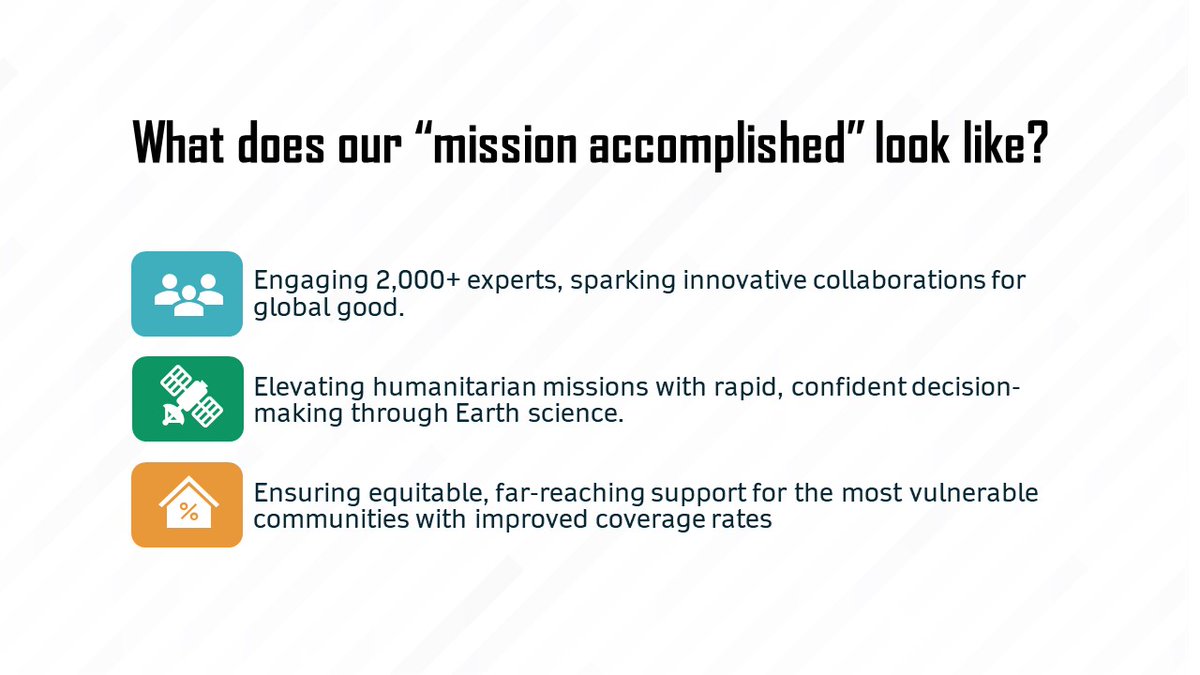 What does our “mission accomplished” look like?

Engaging 2,000+ experts, sparking innovative collaborations for global good.

Elevating humanitarian missions with rapid, confident decision-making through Earth science.

%

Ensuring equitable, far-reaching support for the most vulnerable communities with improved coverage rates